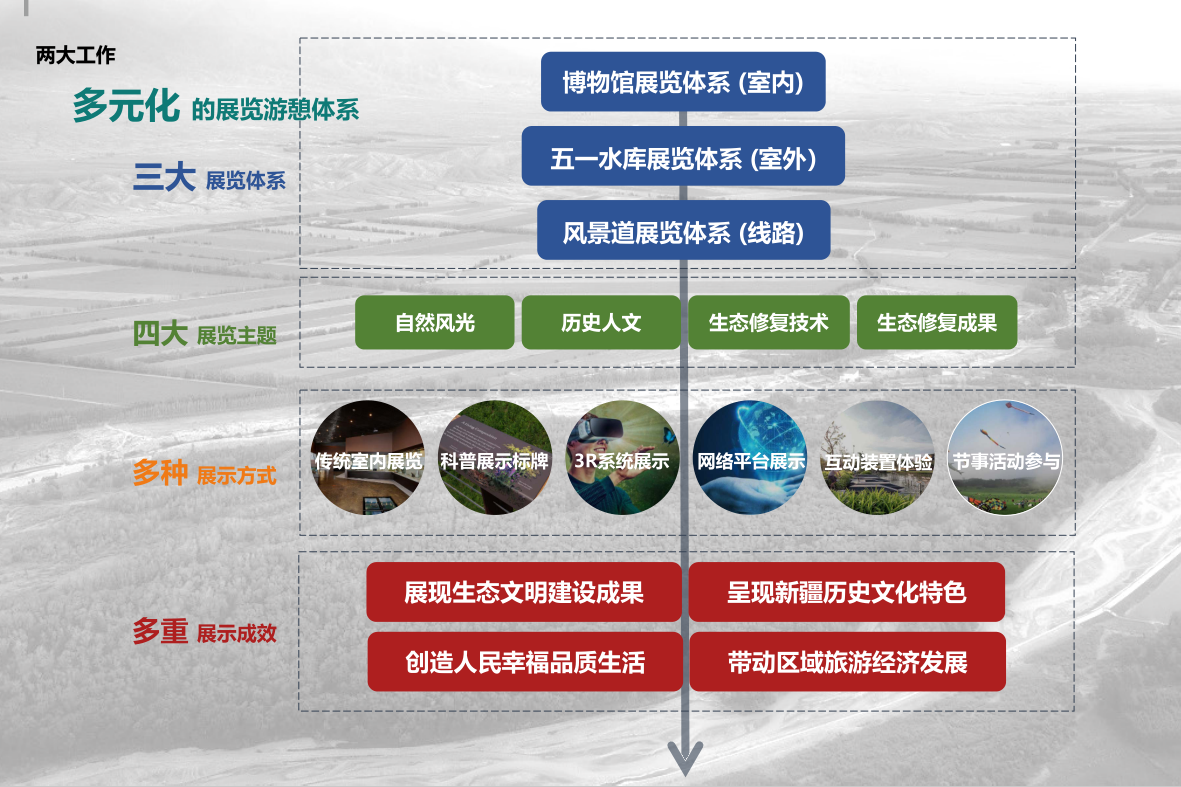 两大工作

多元化 的展览游憩体系

三大 展览体系

博物馆展览体系 (室内)

五一水库展览体系 (室外)

风景道展览体系 (线路)

四大 展览主题

自然风光

历史人文

生态修复技术

生态修复成果

多种 展示方式

传统室内展览

科普展示标牌

3R系统展示

网络平台展示

互动装置体验

节事活动参与

多重 展示成效

展现生态文明建设成果

呈现新疆历史文化特色

创造人民幸福品质生活

带动区域旅游经济发展